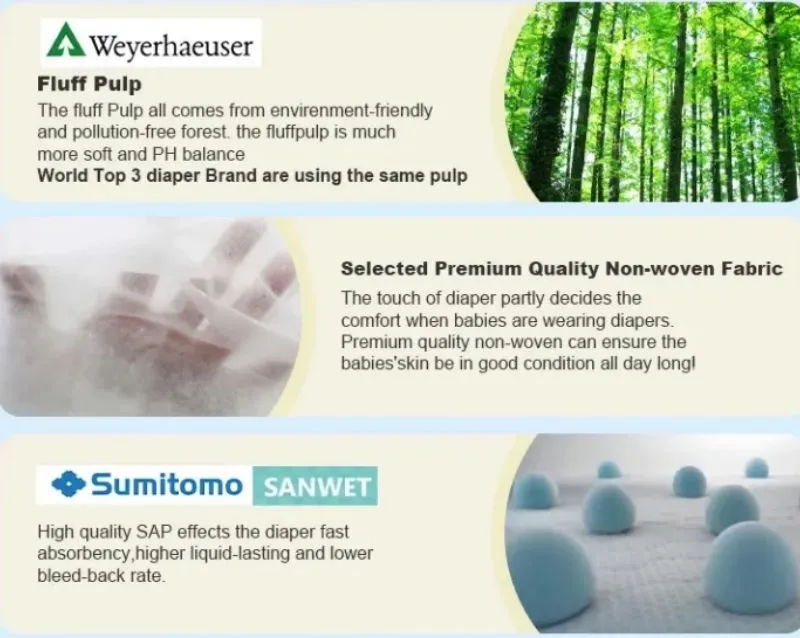 Weyerhaeuser

Fluff Pulp

The fluff Pulp all comes from envirenment-friendly and pollution-free forest. the fluffpulp is much more soft and PH balance

World Top 3 diaper Brand are using the same pulp

Selected Premium Quality Non-woven Fabric

The touch of diaper partly decides the comfort when babies are wearing diapers. Premium quality non-woven can ensure the babies'skin be in good condition all day long!

Sumitomo SANWET

High quality SAP effects the diaper fast absorbency,higher liquid-lasting and lower bleed-back rate.